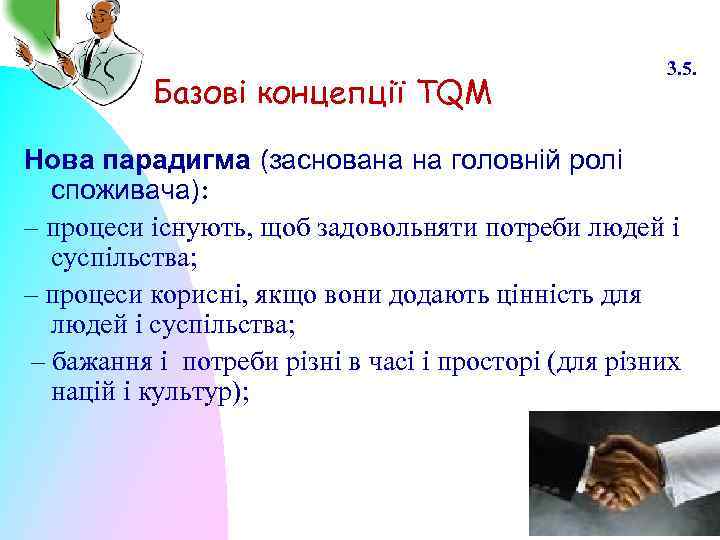 3.5.

Базові концепції TQM

Нова парадигма (заснована на головній ролі споживача):

– процеси існують, щоб задовольняти потреби людей і суспільства;

– процеси корисні, якщо вони додають цінність для людей і суспільства;

– бажання і потреби різні в часі і просторі (для різних націй і культур);